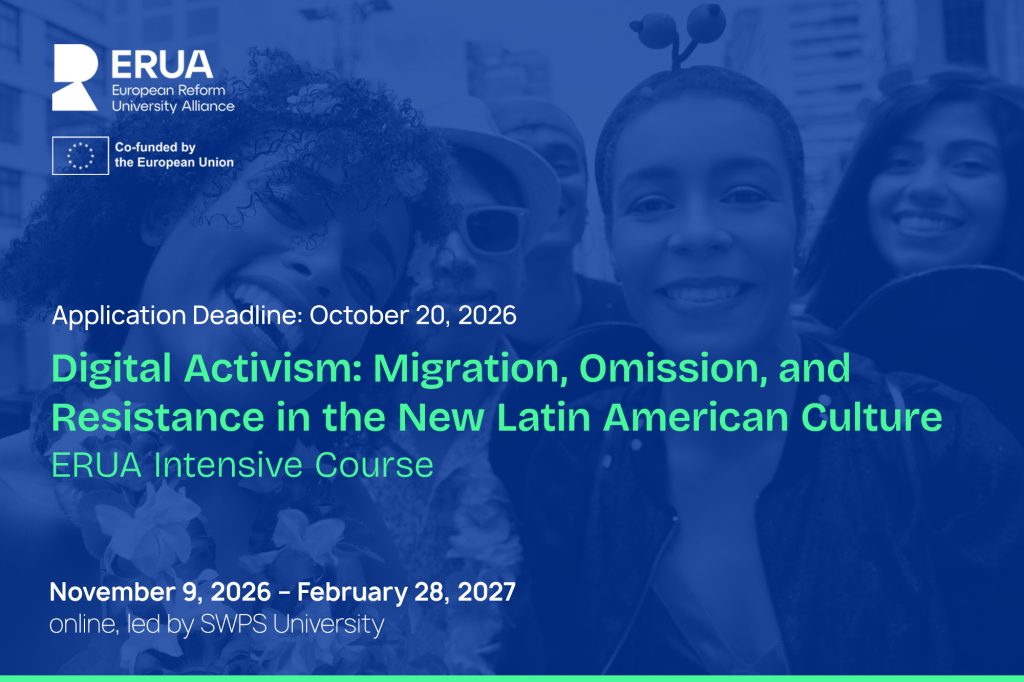 ERUA
European Reform
University Alliance

Co-funded by
the European Union

Application Deadline: October 20, 2026

Digital Activism: Migration, Omission, and Resistance in the New Latin American Culture
ERUA Intensive Course

November 9, 2026 - February 28, 2027
online, led by SWPS University